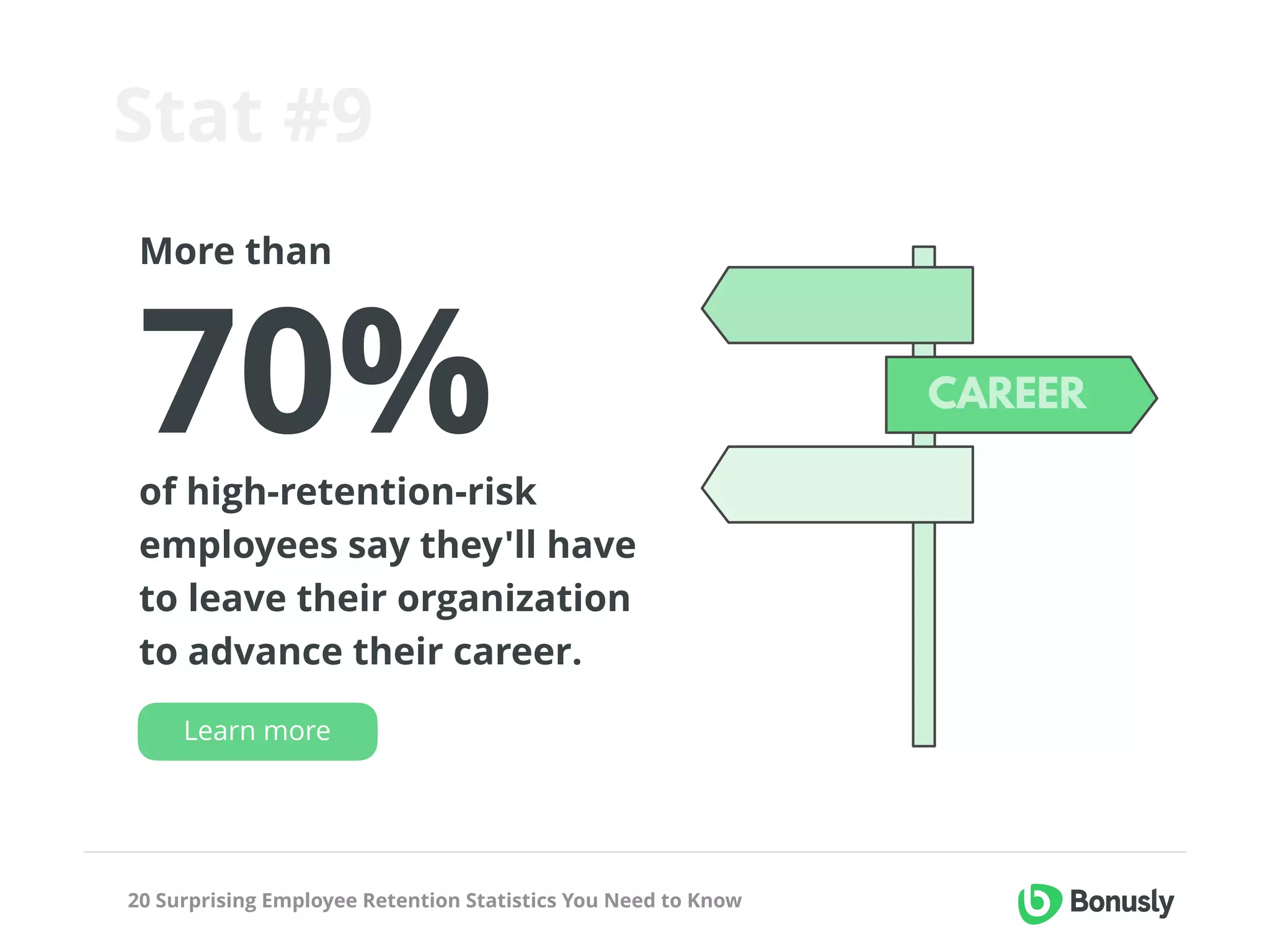 Stat #9

More than

70%

of high-retention-risk employees say they'll have to leave their organization to advance their career.

Learn more

CAREER

20 Surprising Employee Retention Statistics You Need to Know

Bonusly